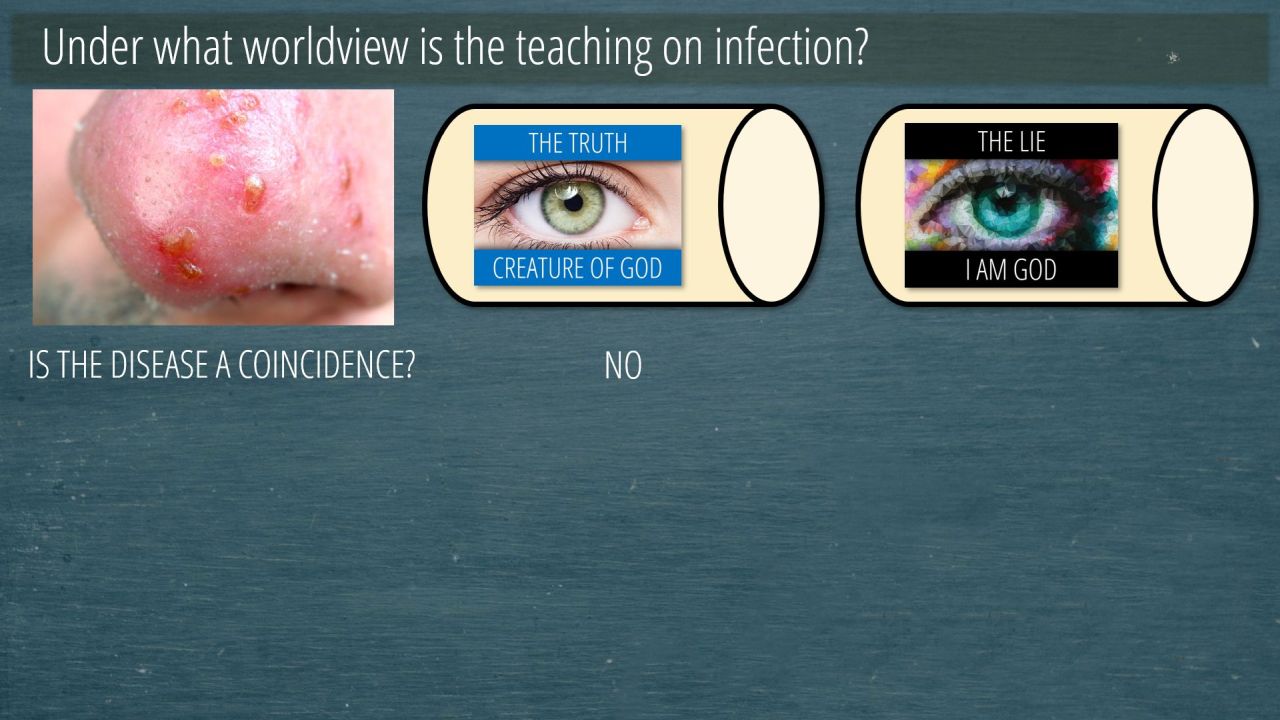 Under what worldview is the teaching on infection?

THE TRUTH

CREATURE OF GOD

THE LIE

I AM GOD

IS THE DISEASE A COINCIDENCE?

NO